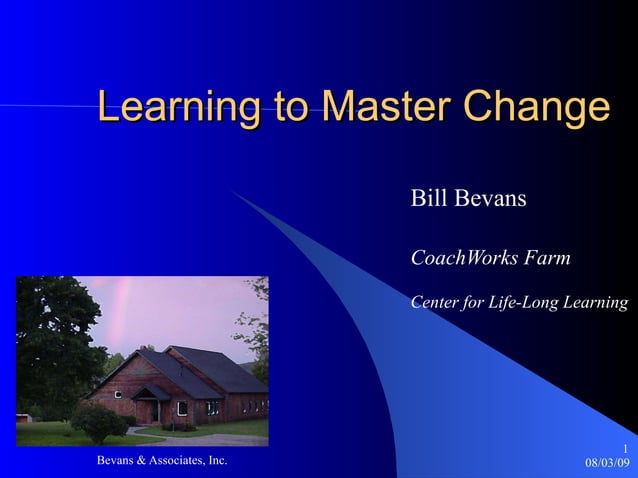 Learning to Master Change

Bill Bevans

CoachWorks Farm

Center for Life-Long Learning

Bevans & Associates, Inc.

1
08/03/09